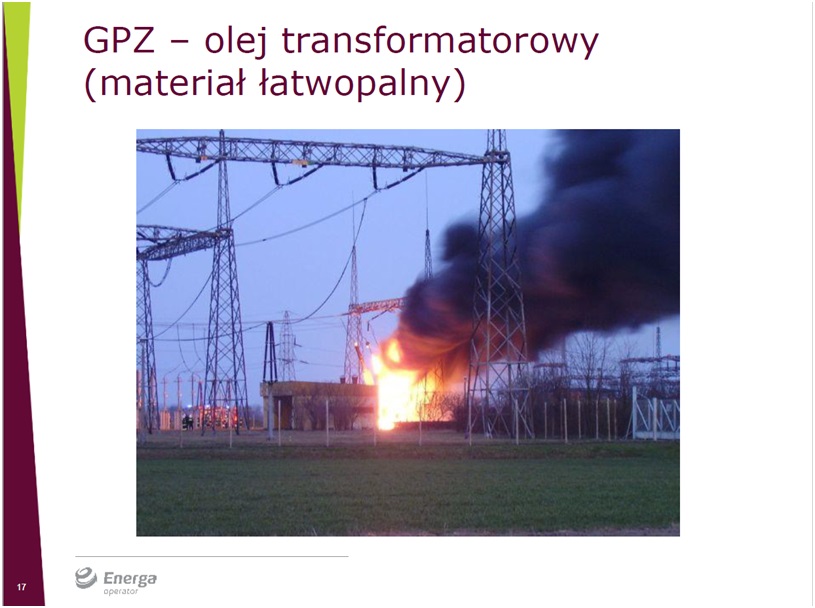 GPZ – olej transformatorowy (materiał łatwopalny)

17

Energa
operator